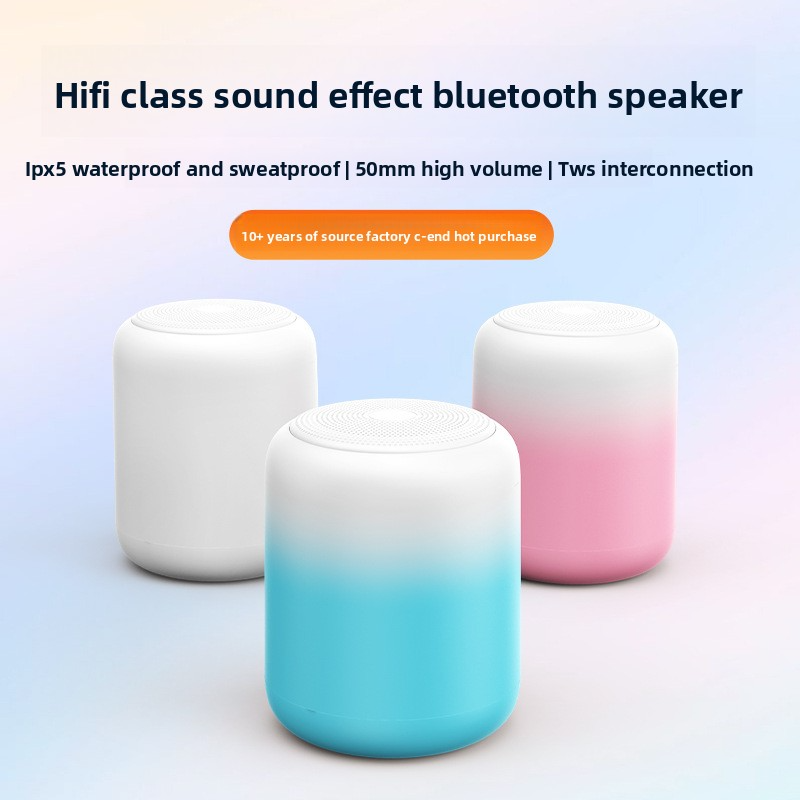 Hifi class sound effect bluetooth speaker

Ipx5 waterproof and sweatproof | 50mm high volume | Tws interconnection

10+ years of source factory c-end hot purchase